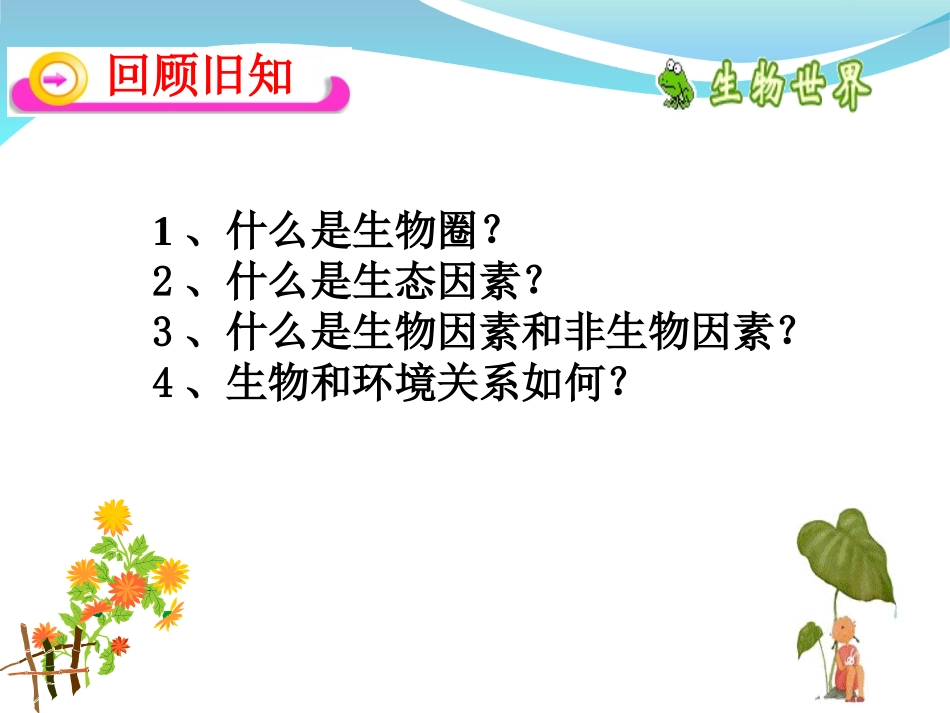 回顾旧知

生物世界

1、什么是生物圈？
2、什么是生态因素？
3、什么是生物因素和非生物因素？
4、生物和环境关系如何？